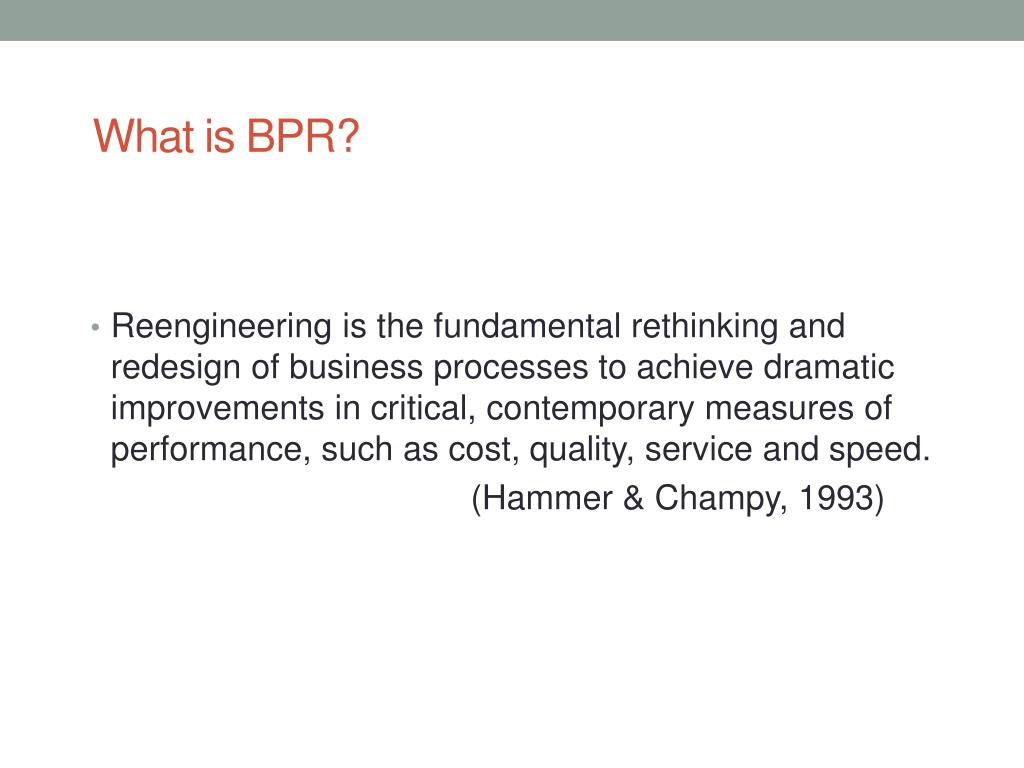 What is BPR?

• Reengineering is the fundamental rethinking and redesign of business processes to achieve dramatic improvements in critical, contemporary measures of performance, such as cost, quality, service and speed.

(Hammer & Champy, 1993)